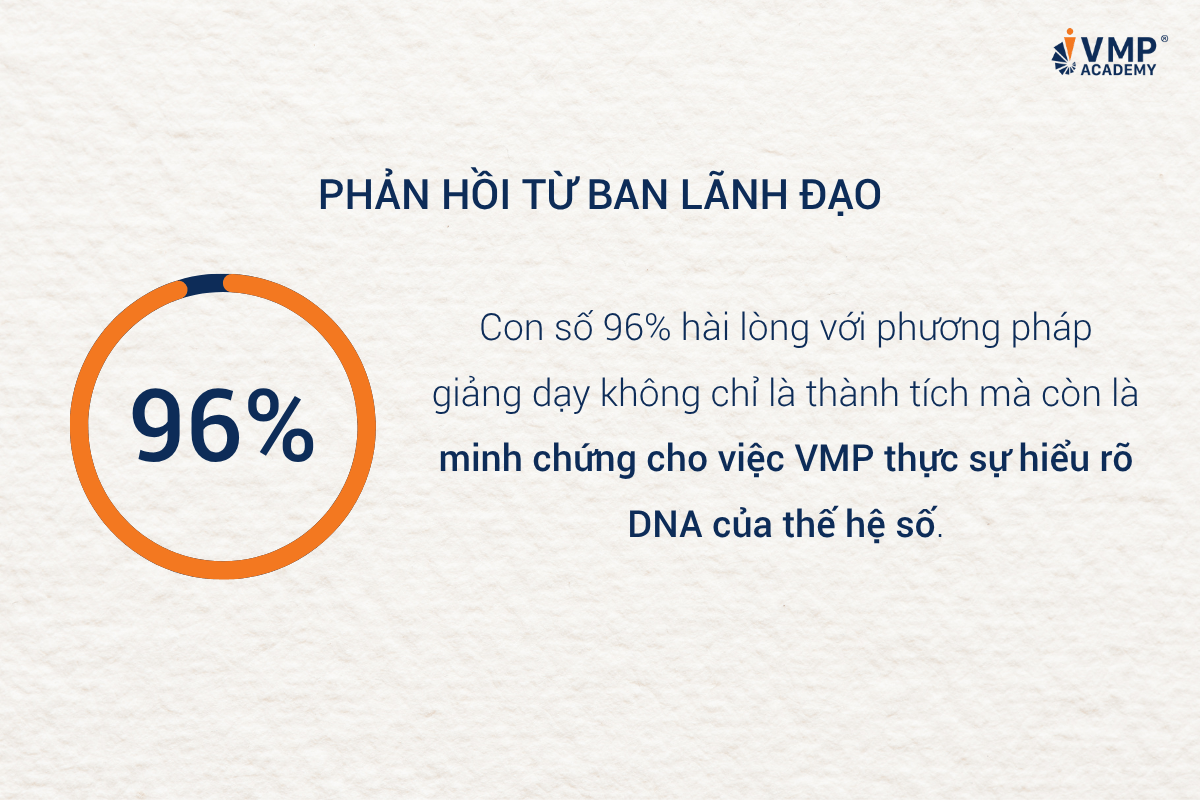 VMP®
ACADEMY

PHẢN HỒI TỪ BAN LÃNH ĐẠO

96%

Con số 96% hài lòng với phương pháp giảng dạy không chỉ là thành tích mà còn là minh chứng cho việc VMP thực sự hiểu rõ DNA của thế hệ số.